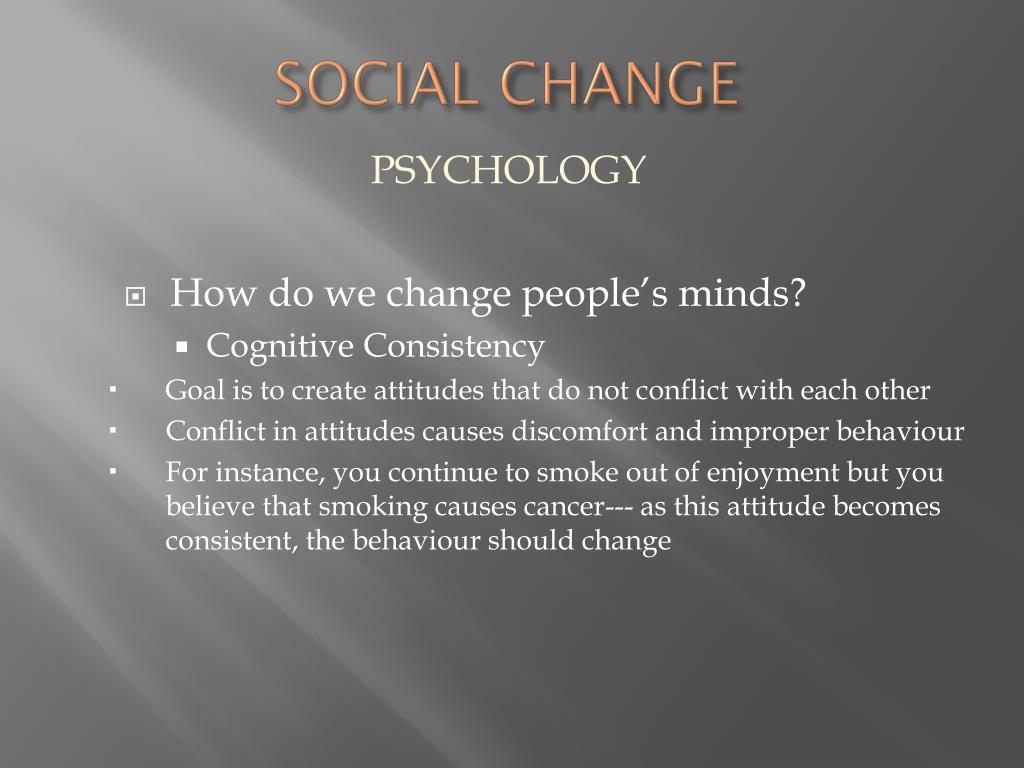 SOCIAL CHANGE

PSYCHOLOGY

How do we change people's minds?

Cognitive Consistency

Goal is to create attitudes that do not conflict with each other

Conflict in attitudes causes discomfort and improper behaviour

For instance, you continue to smoke out of enjoyment but you believe that smoking causes cancer--- as this attitude becomes consistent, the behaviour should change